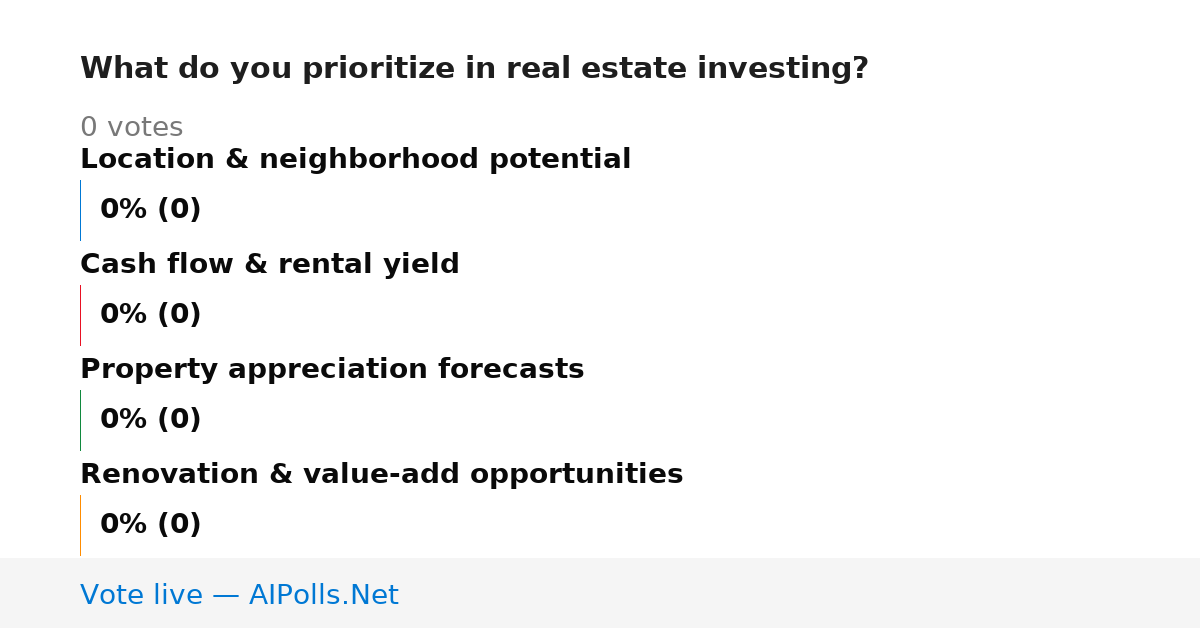 What do you prioritize in real estate investing?

0 votes

Location & neighborhood potential

0% (0)

Cash flow & rental yield

0% (0)

Property appreciation forecasts

0% (0)

Renovation & value-add opportunities

0% (0)

Vote live — AIPolls.Net